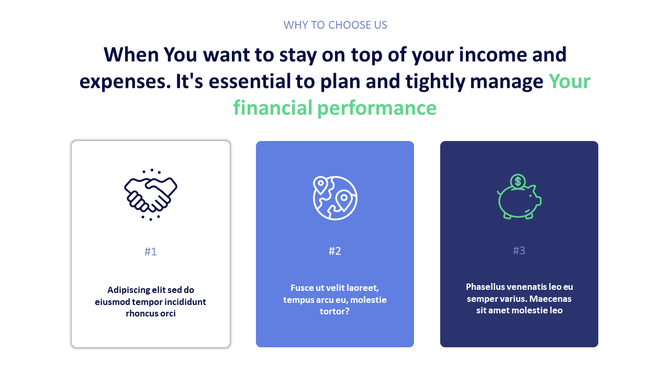 WHY TO CHOOSE US

When You want to stay on top of your income and expenses. It's essential to plan and tightly manage Your financial performance

#1

Adipiscing elit sed do eiusmod tempor incididunt rhoncus orci

#2

Fusce ut velit laoreet, tempus arcu eu, molestie tortor?

#3

Phasellus venenatis leo eu semper varius. Maecenas sit amet molestie leo